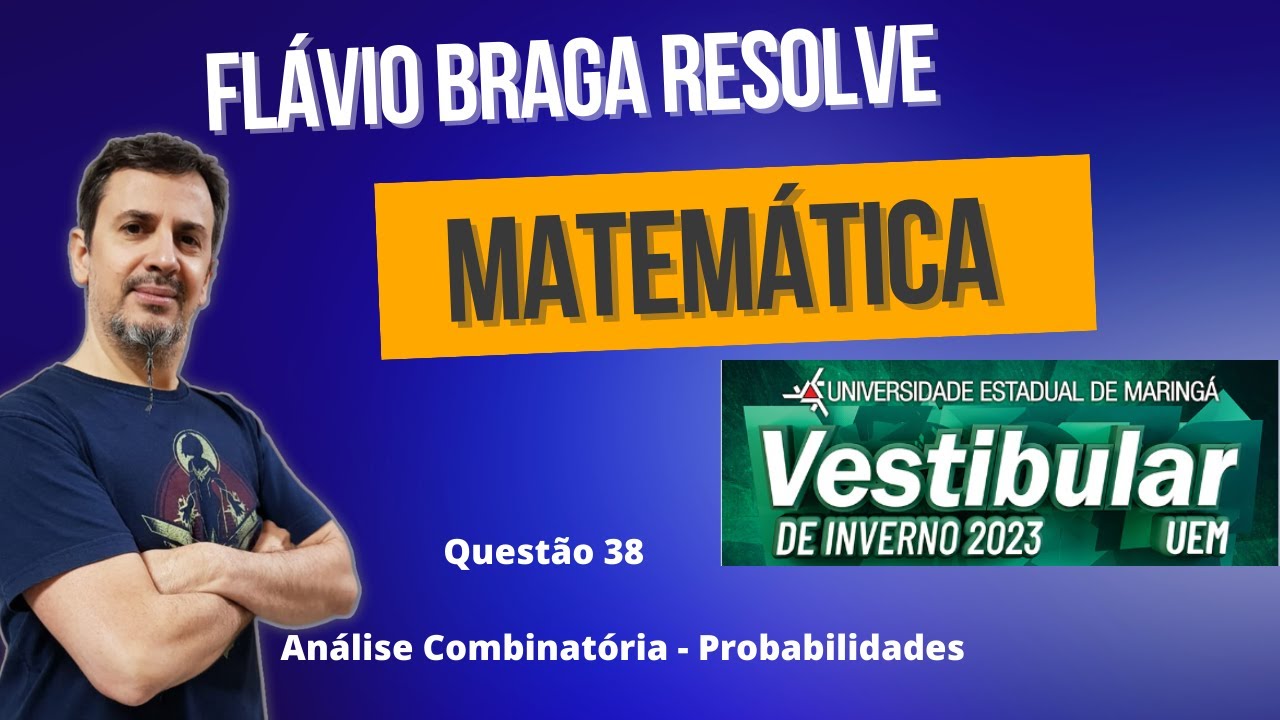 FLÁVIO BRAGA RESOLVE

MATEMÁTICA

UNIVERSIDADE ESTADUAL DE MARINGÁ
Vestibular
DE INVERNO 2023
UEM

Questão 38

Análise Combinatória - Probabilidades